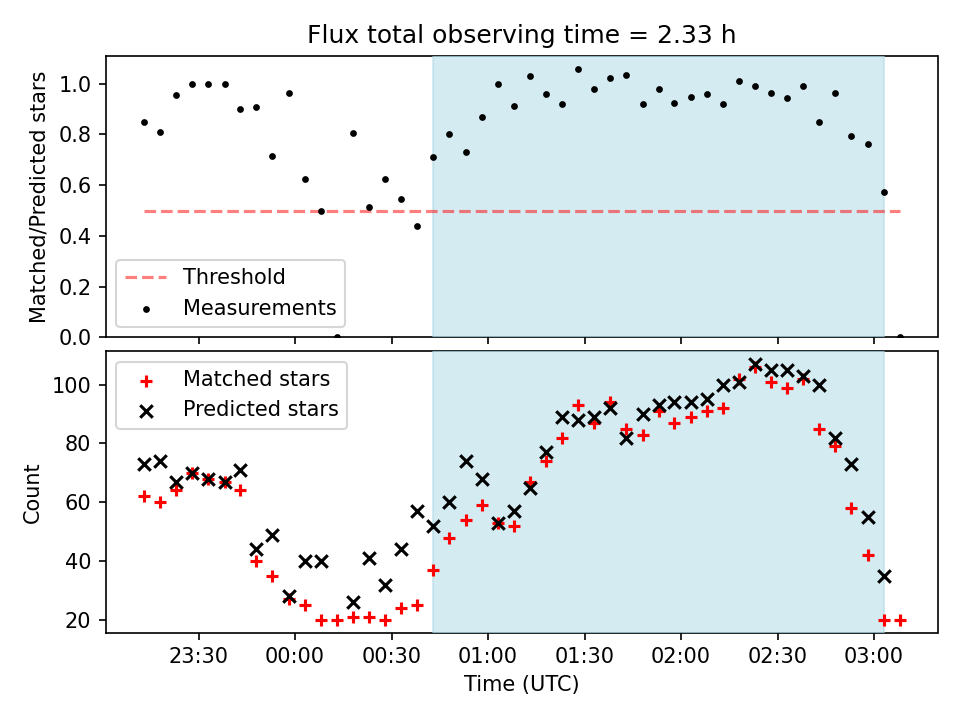 Flux total observing time = 2.33 h

Matched/Predicted stars

1.0
0.8
0.6
0.4
0.2
0.0

Threshold
Measurements

Count

100
80
60
40
20

Matched stars
Predicted stars

23:30 00:00 00:30 01:00 01:30 02:00 02:30 03:00

Time (UTC)